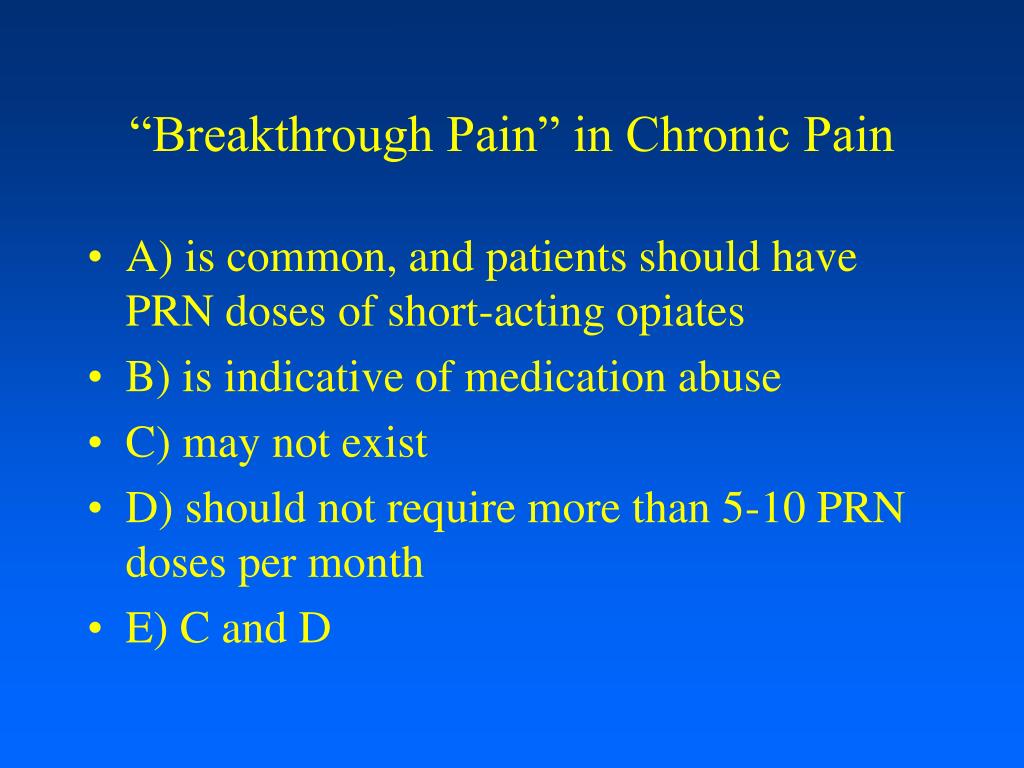 “Breakthrough Pain” in Chronic Pain

• A) is common, and patients should have PRN doses of short-acting opiates
• B) is indicative of medication abuse
• C) may not exist
• D) should not require more than 5-10 PRN doses per month
• E) C and D